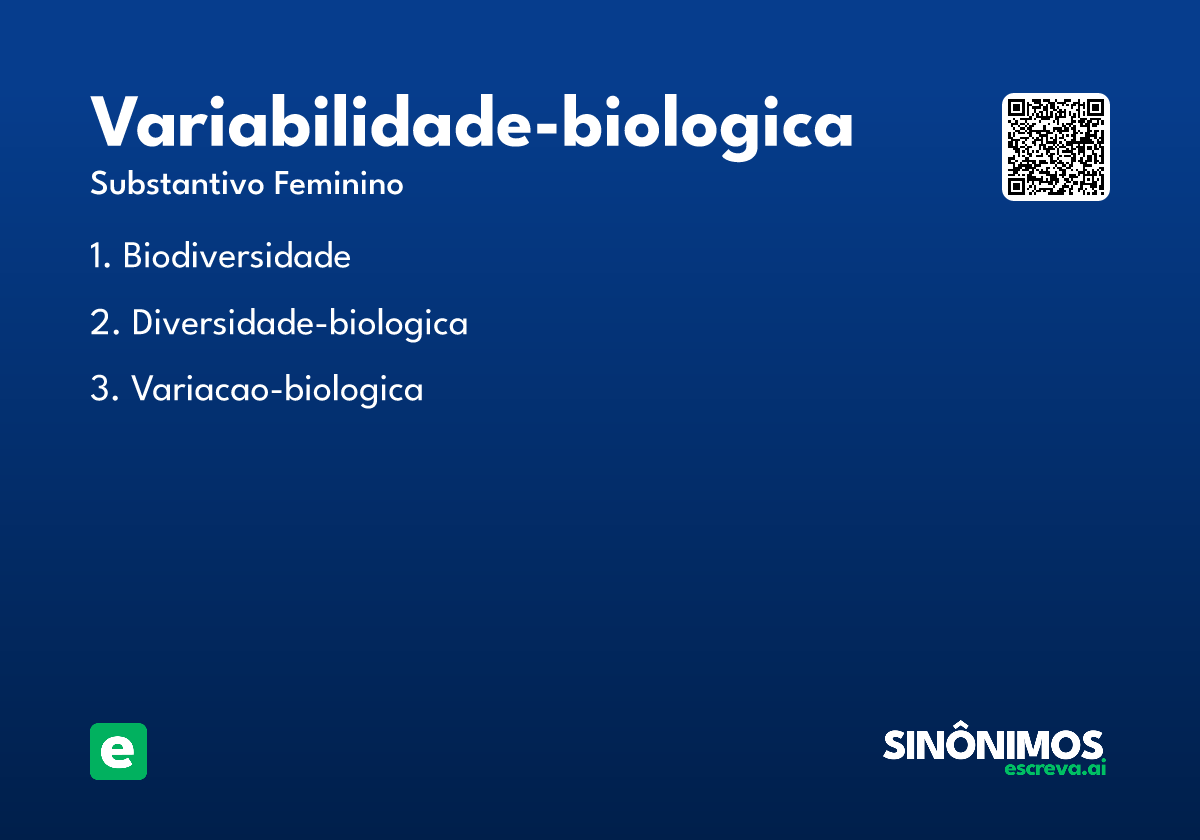 Variabilidade-biologica
Substantivo Feminino

1. Biodiversidade

2. Diversidade-biologica

3. Variacao-biologica

e

SINÔNIMOS
escreva.ai